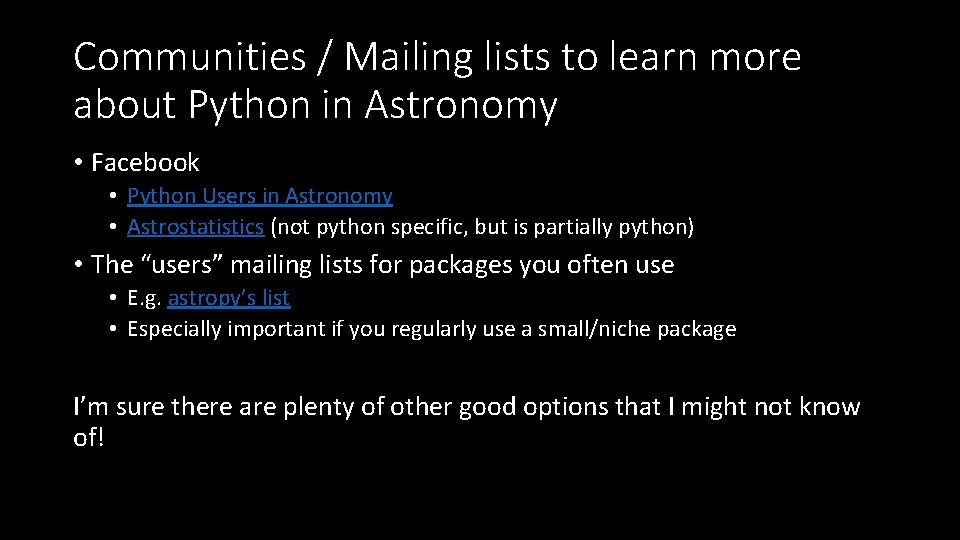 Communities / Mailing lists to learn more about Python in Astronomy

• Facebook
  • Python Users in Astronomy
  • Astrostatistics (not python specific, but is partially python)
• The “users” mailing lists for packages you often use
  • E.g. astropy’s list
  • Especially important if you regularly use a small/niche package

I’m sure there are plenty of other good options that I might not know of!